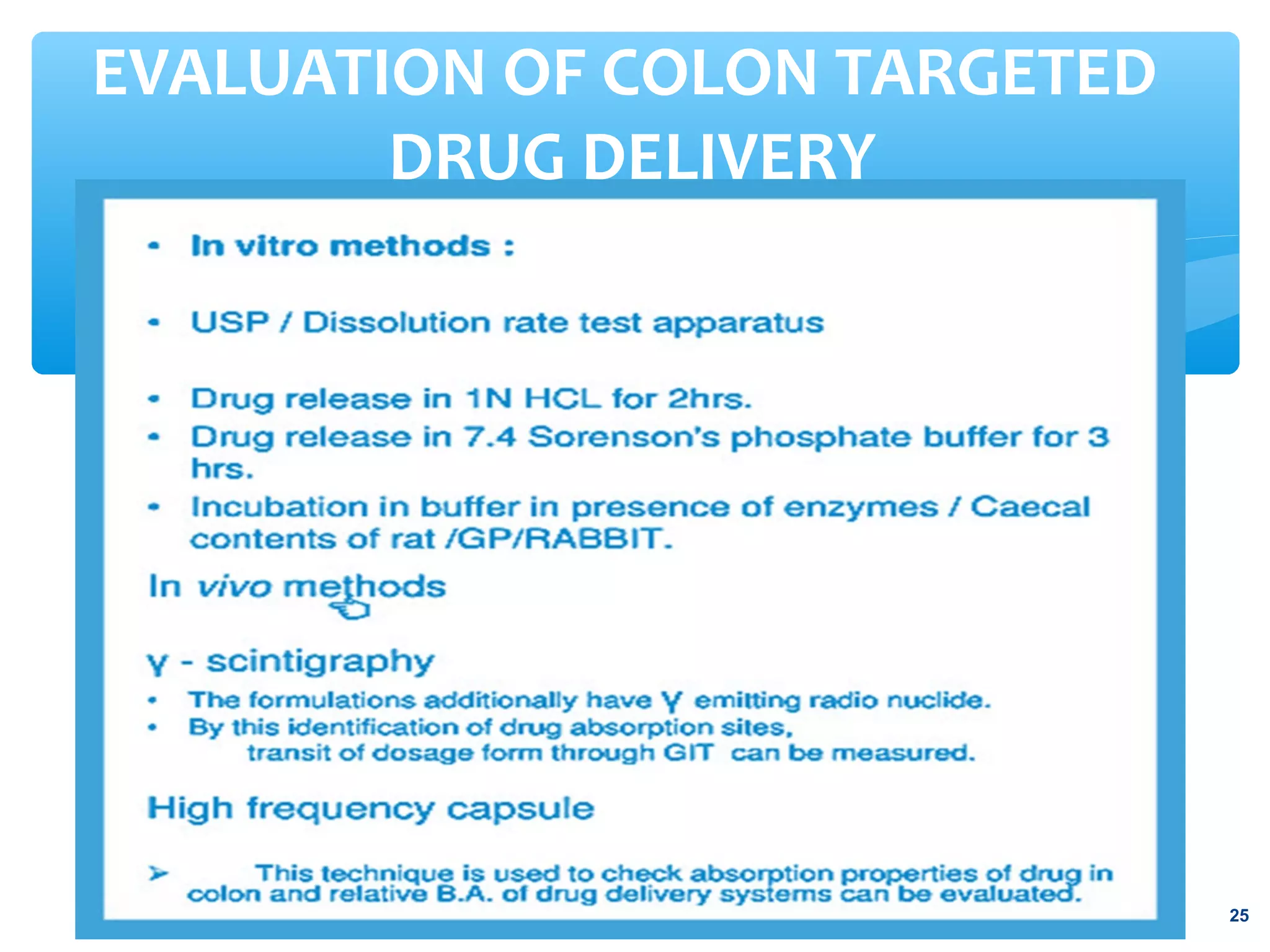 EVALUATION OF COLON TARGETED DRUG DELIVERY

• In vitro methods :

• USP / Dissolution rate test apparatus

• Drug release in 1N HCL for 2hrs.
• Drug release in 7.4 Sorenson's phosphate buffer for 3 hrs.
• Incubation in buffer in presence of enzymes / Caecal contents of rat /GP/RABBIT.

In vivo methods

γ - scintigraphy
• The formulations additionally have γ emitting radio nuclide.
• By this identification of drug absorption sites, transit of dosage form through GIT can be measured.

High frequency capsule

➢ This technique is used to check absorption properties of drug in colon and relative B.A. of drug delivery systems can be evaluated.

25